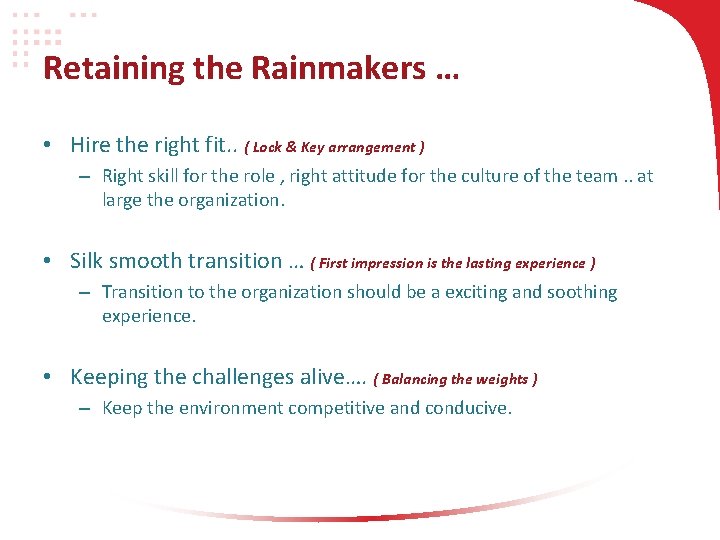 Retaining the Rainmakers …

• Hire the right fit.. ( Lock & Key arrangement )
  – Right skill for the role , right attitude for the culture of the team .. at large the organization.

• Silk smooth transition … ( First impression is the lasting experience )
  – Transition to the organization should be a exciting and soothing experience.

• Keeping the challenges alive…. ( Balancing the weights )
  – Keep the environment competitive and conducive.